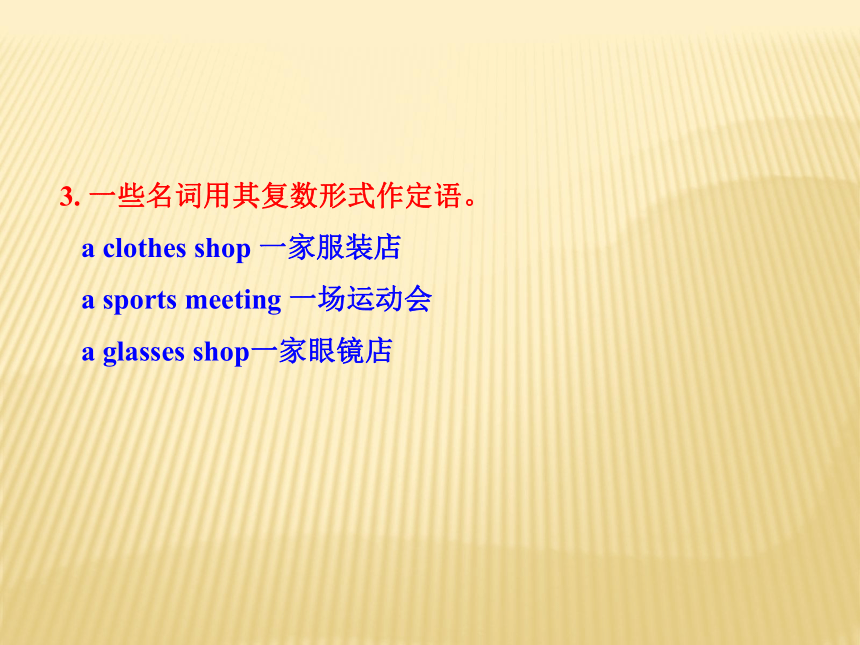 3. 一些名词用其复数形式作定语。

a clothes shop 一家服装店

a sports meeting 一场运动会

a glasses shop一家眼镜店